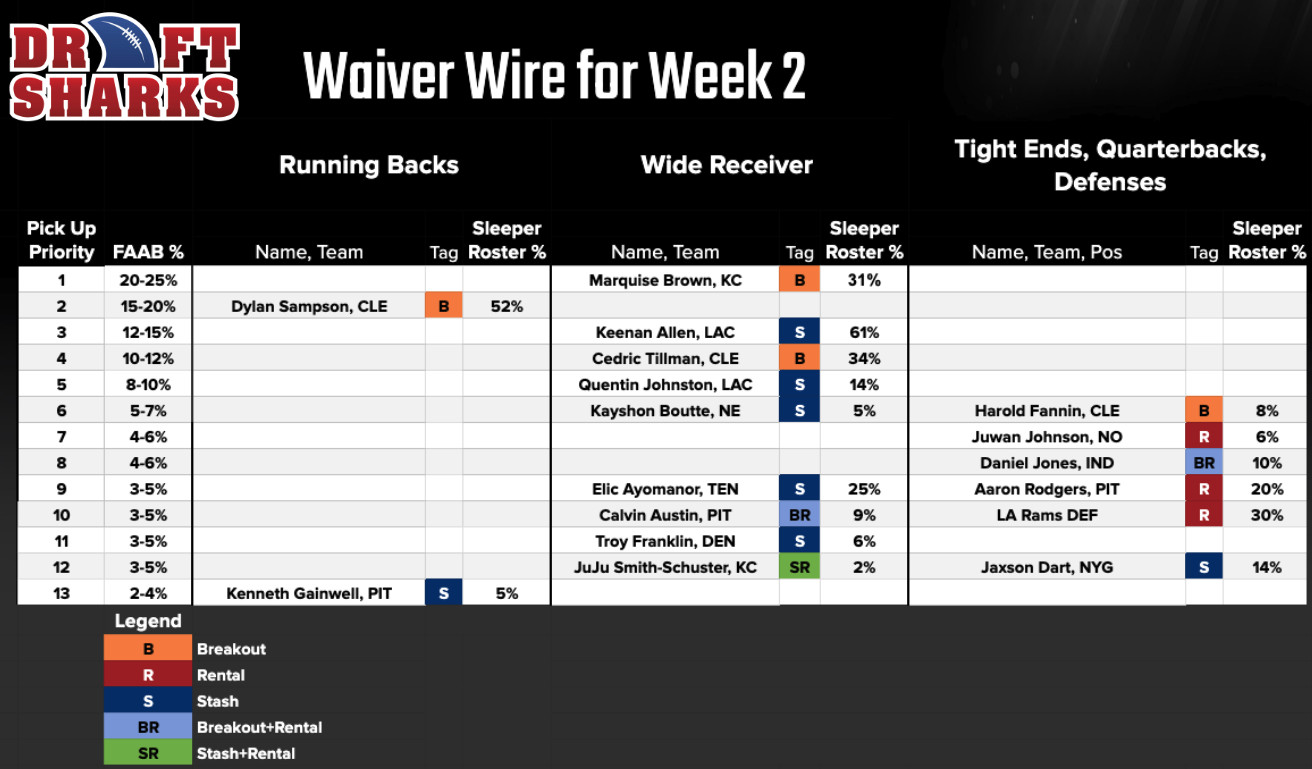 DRAFT SHARKS

Waiver Wire for Week 2

| | | Running Backs | | | Wide Receiver | | | Tight Ends, Quarterbacks, Defenses | | |
|---|---|---|---|---|---|---|---|---|---|---|
| Pick Up Priority | FAAB % | Name, Team | Tag | Sleeper Roster % | Name, Team | Tag | Sleeper Roster % | Name, Team, Pos | Tag | Sleeper Roster % |
| 1 | 20-25% | | | | Marquise Brown, KC | B | 31% | | | |
| 2 | 15-20% | Dylan Sampson, CLE | B | 52% | | | | | | |
| 3 | 12-15% | | | | Keenan Allen, LAC | S | 61% | | | |
| 4 | 10-12% | | | | Cedric Tillman, CLE | B | 34% | | | |
| 5 | 8-10% | | | | Quentin Johnston, LAC | S | 14% | | | |
| 6 | 5-7% | | | | Kayshon Boutte, NE | S | 5% | Harold Fannin, CLE | B | 8% |
| 7 | 4-6% | | | | | | | Juwan Johnson, NO | R | 6% |
| 8 | 4-6% | | | | | | | Daniel Jones, IND | BR | 10% |
| 9 | 3-5% | | | | Elic Ayomanor, TEN | S | 25% | Aaron Rodgers, PIT | R | 20% |
| 10 | 3-5% | | | | Calvin Austin, PIT | BR | 9% | LA Rams DEF | R | 30% |
| 11 | 3-5% | | | | Troy Franklin, DEN | S | 6% | | | |
| 12 | 3-5% | | | | JuJu Smith-Schuster, KC | SR | 2% | Jaxson Dart, NYG | S | 14% |
| 13 | 2-4% | Kenneth Gainwell, PIT | S | 5% | | | | | | |

Legend
| | |
|---|---|
| B | Breakout |
| R | Rental |
| S | Stash |
| BR | Breakout+Rental |
| SR | Stash+Rental |